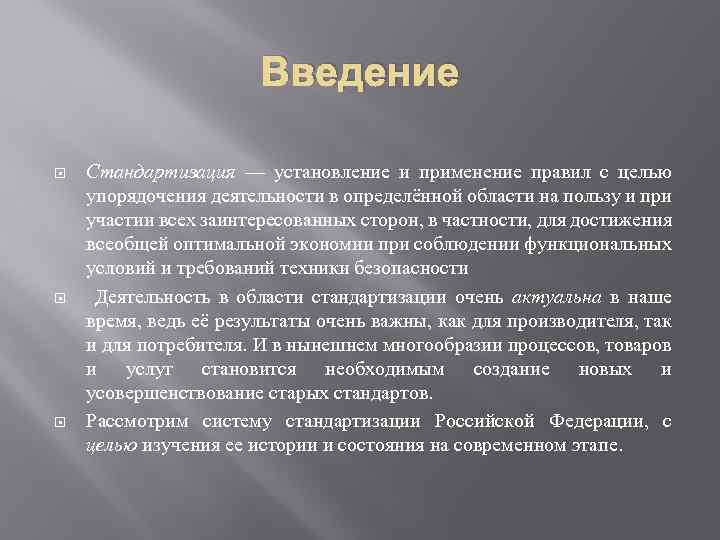 Введение

Стандартизация — установление и применение правил с целью упорядочения деятельности в определённой области на пользу и при участии всех заинтересованных сторон, в частности, для достижения всеобщей оптимальной экономии при соблюдении функциональных условий и требований техники безопасности

Деятельность в области стандартизации очень актуальна в наше время, ведь её результаты очень важны, как для производителя, так и для потребителя. И в нынешнем многообразии процессов, товаров и услуг становится необходимым создание новых и усовершенствование старых стандартов.

Рассмотрим систему стандартизации Российской Федерации, с целью изучения ее истории и состояния на современном этапе.